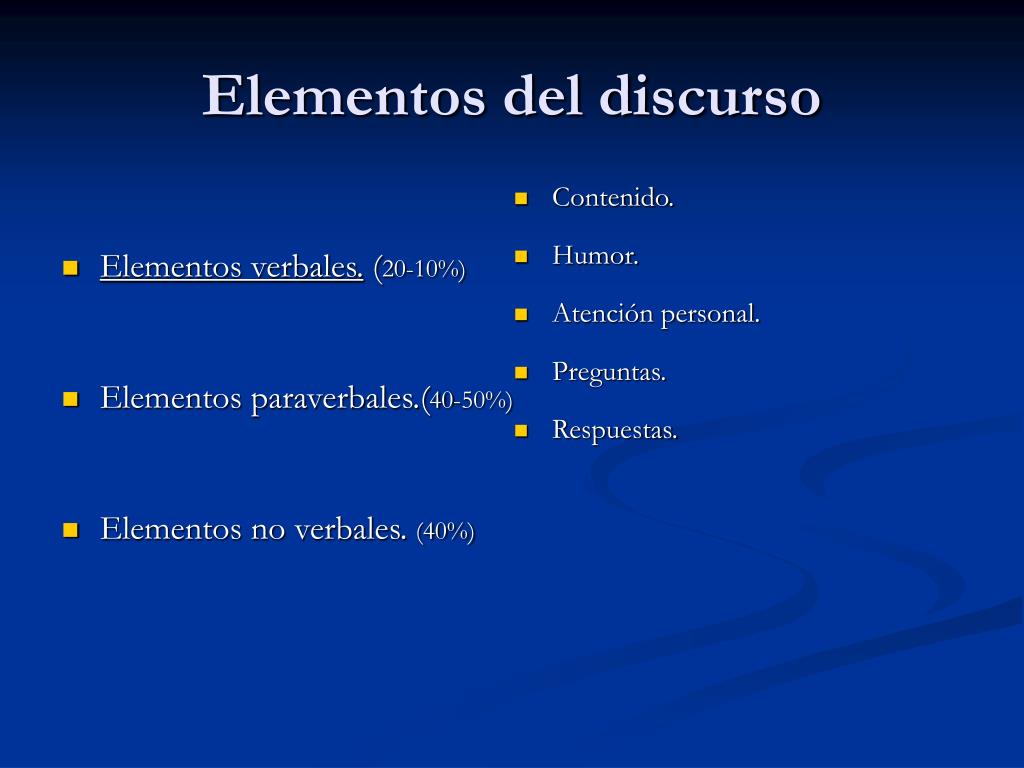 Elementos del discurso

- Elementos verbales. (20-10%)
- Elementos paraverbales.(40-50%)
- Elementos no verbales. (40%)

- Contenido.
- Humor.
- Atención personal.
- Preguntas.
- Respuestas.